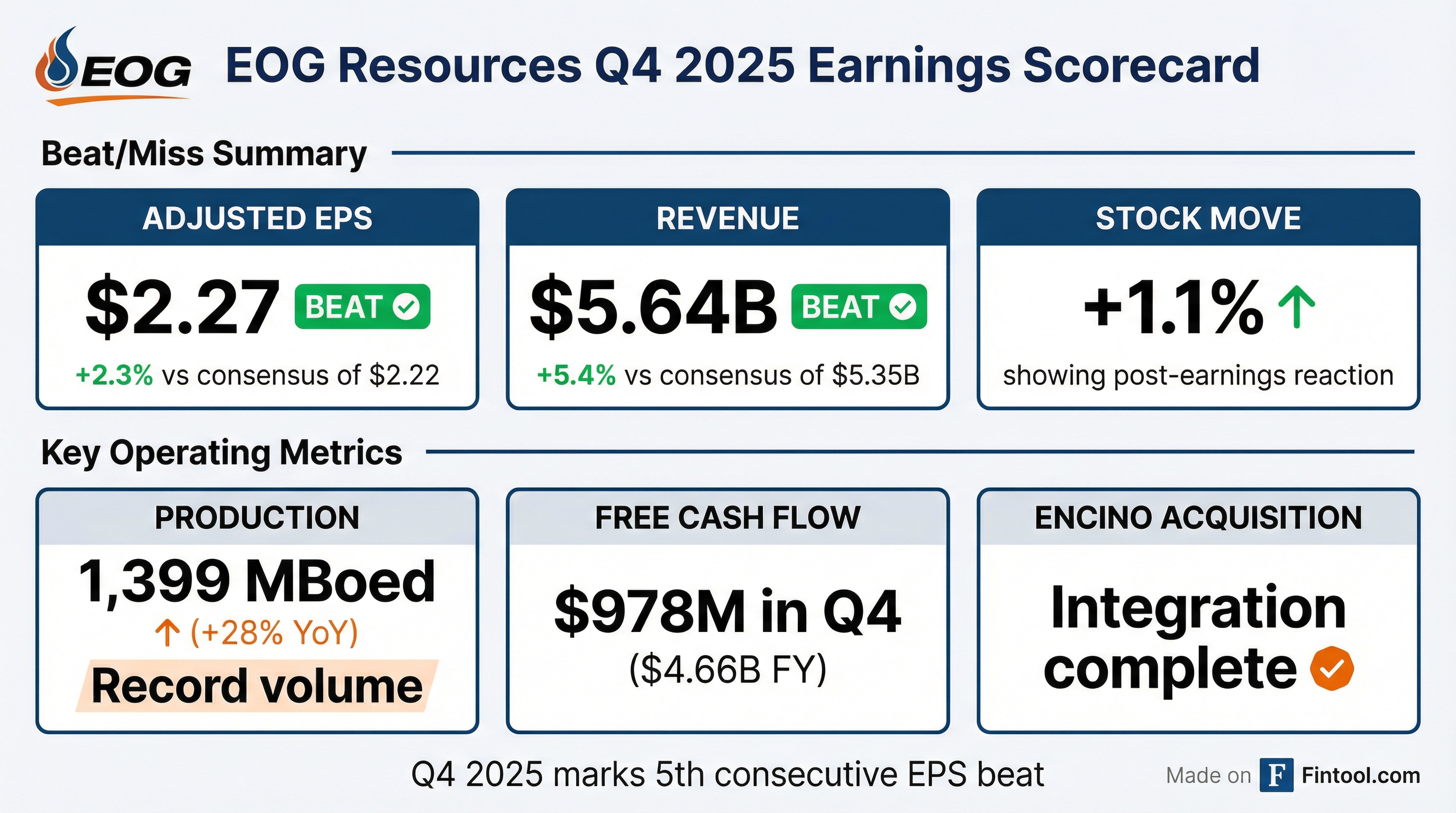 EOG

EOG Resources Q4 2025 Earnings Scorecard

Beat/Miss Summary

ADJUSTED EPS

$2.27 BEAT

+2.3% vs consensus of $2.22

REVENUE

$5.64B BEAT

+5.4% vs consensus of $5.35B

STOCK MOVE

+1.1%

showing post-earnings reaction

Key Operating Metrics

PRODUCTION

1,399 MBoed

(+28% YoY)

Record volume

FREE CASH FLOW

$978M in Q4

($4.66B FY)

ENCINO ACQUISITION

Integration complete

Q4 2025 marks 5th consecutive EPS beat

Made on F Fintool.com